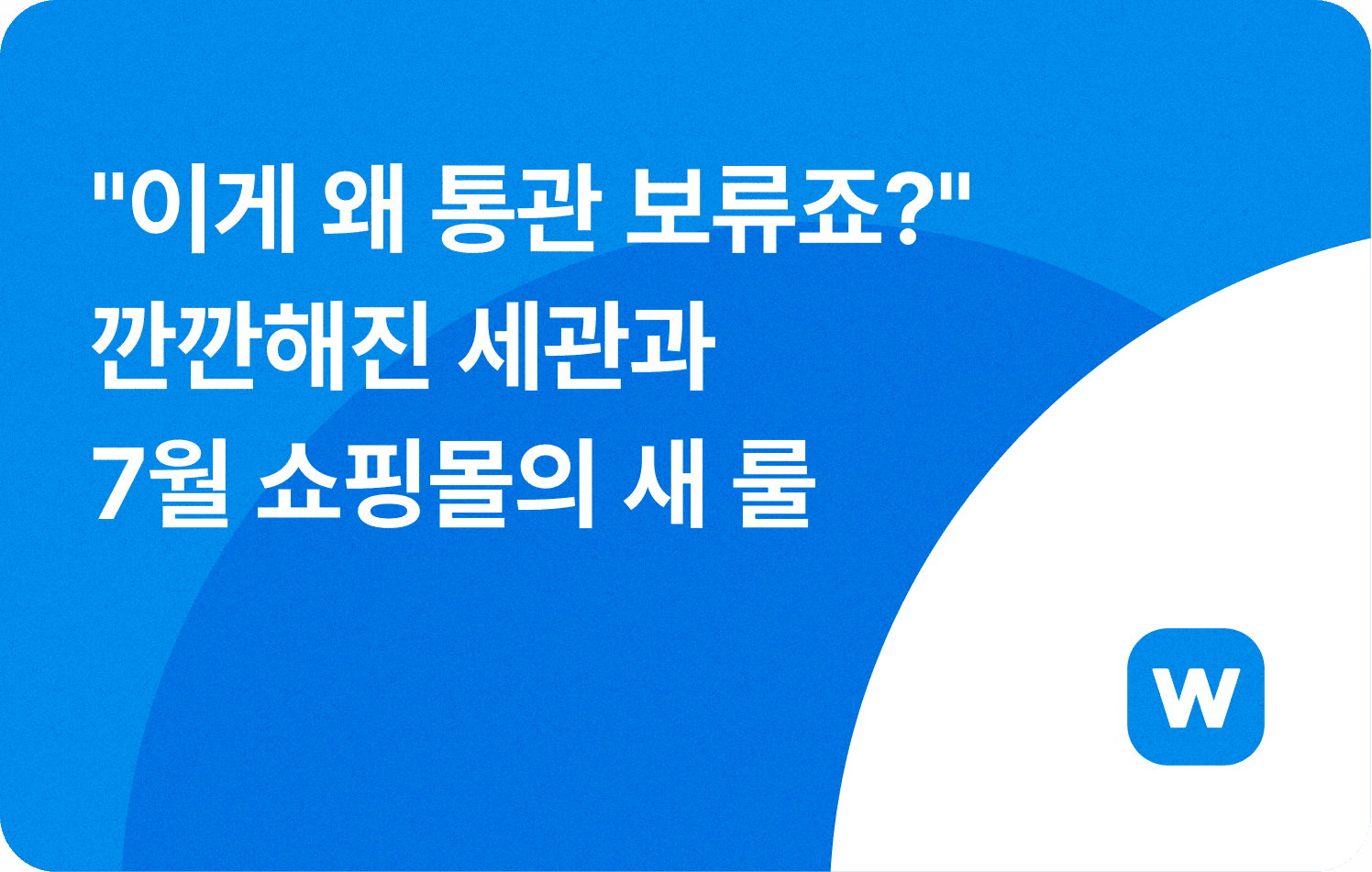 "이게 왜 통관 보류죠?"
깐깐해진 세관과
7월 쇼핑몰의 새 룰

W